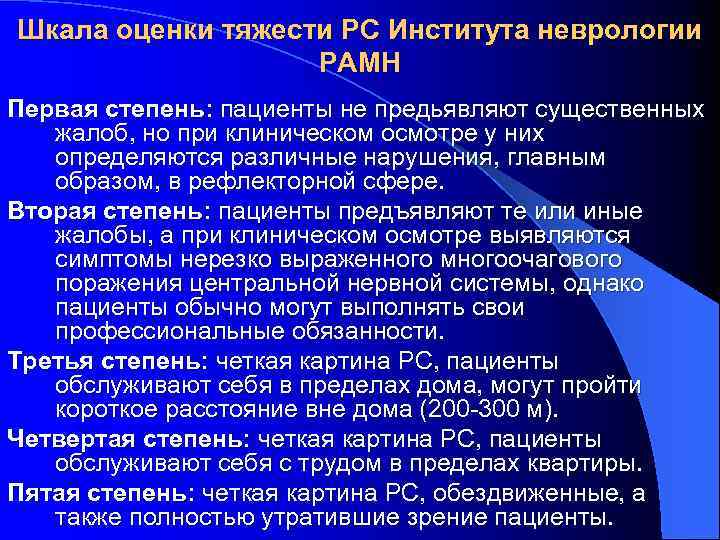 Шкала оценки тяжести РС Института неврологии РАМН

Первая степень: пациенты не предьявляют существенных жалоб, но при клиническом осмотре у них определяются различные нарушения, главным образом, в рефлекторной сфере.

Вторая степень: пациенты предъявляют те или иные жалобы, а при клиническом осмотре выявляются симптомы нерезко выраженного многоочагового поражения центральной нервной системы, однако пациенты обычно могут выполнять свои профессиональные обязанности.

Третья степень: четкая картина РС, пациенты обслуживают себя в пределах дома, могут пройти короткое расстояние вне дома (200-300 м).

Четвертая степень: четкая картина РС, пациенты обслуживают себя с трудом в пределах квартиры.

Пятая степень: четкая картина РС, обездвиженные, а также полностью утратившие зрение пациенты.